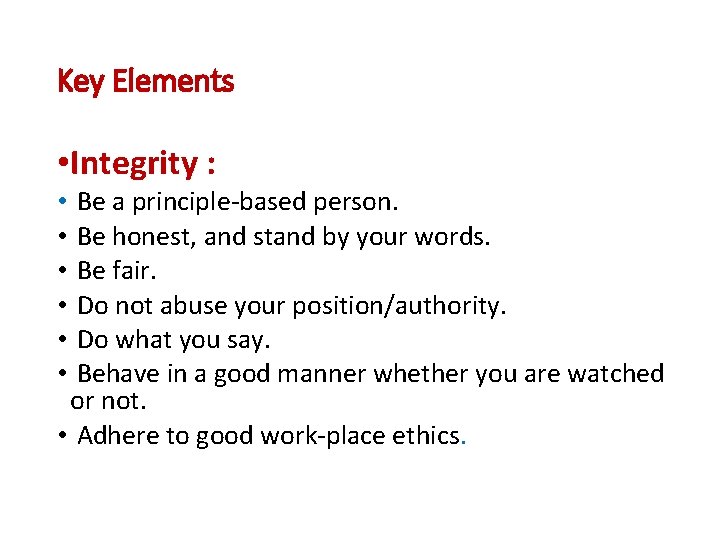 Key Elements

•Integrity :

• Be a principle-based person.
• Be honest, and stand by your words.
• Be fair.
• Do not abuse your position/authority.
• Do what you say.
• Behave in a good manner whether you are watched or not.
• Adhere to good work-place ethics.